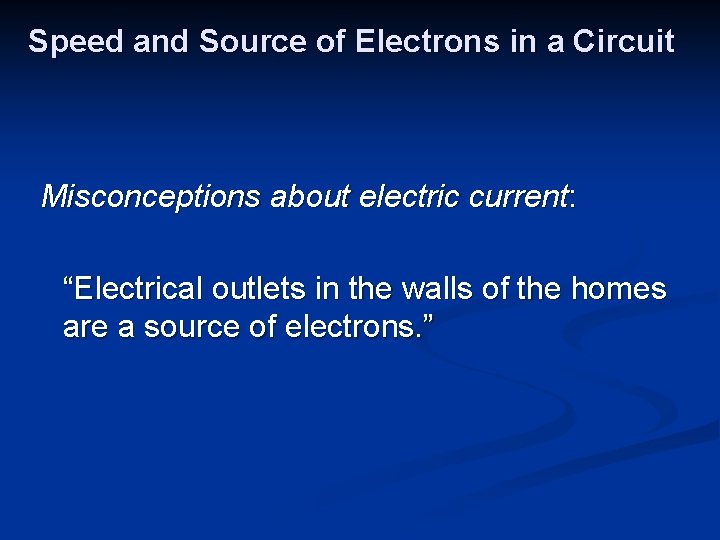 Speed and Source of Electrons in a Circuit

Misconceptions about electric current:

“Electrical outlets in the walls of the homes are a source of electrons.”